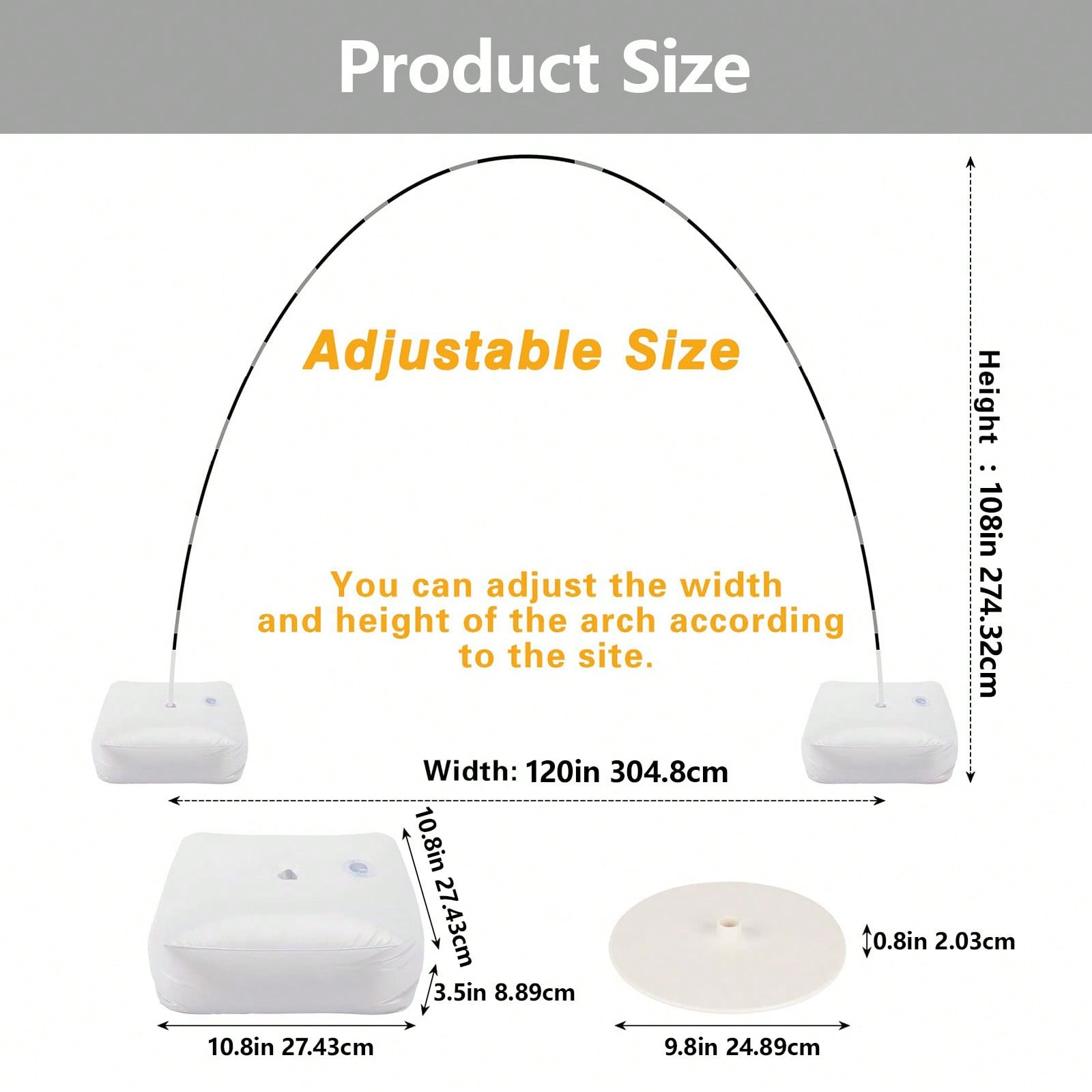 Product Size

Adjustable Size

You can adjust the width and height of the arch according to the site.

Height : 108in 274.32cm

Width: 120in 304.8cm

10.8in 27.43cm

3.5in 8.89cm

10.8in 27.43cm

0.8in 2.03cm

9.8in 24.89cm